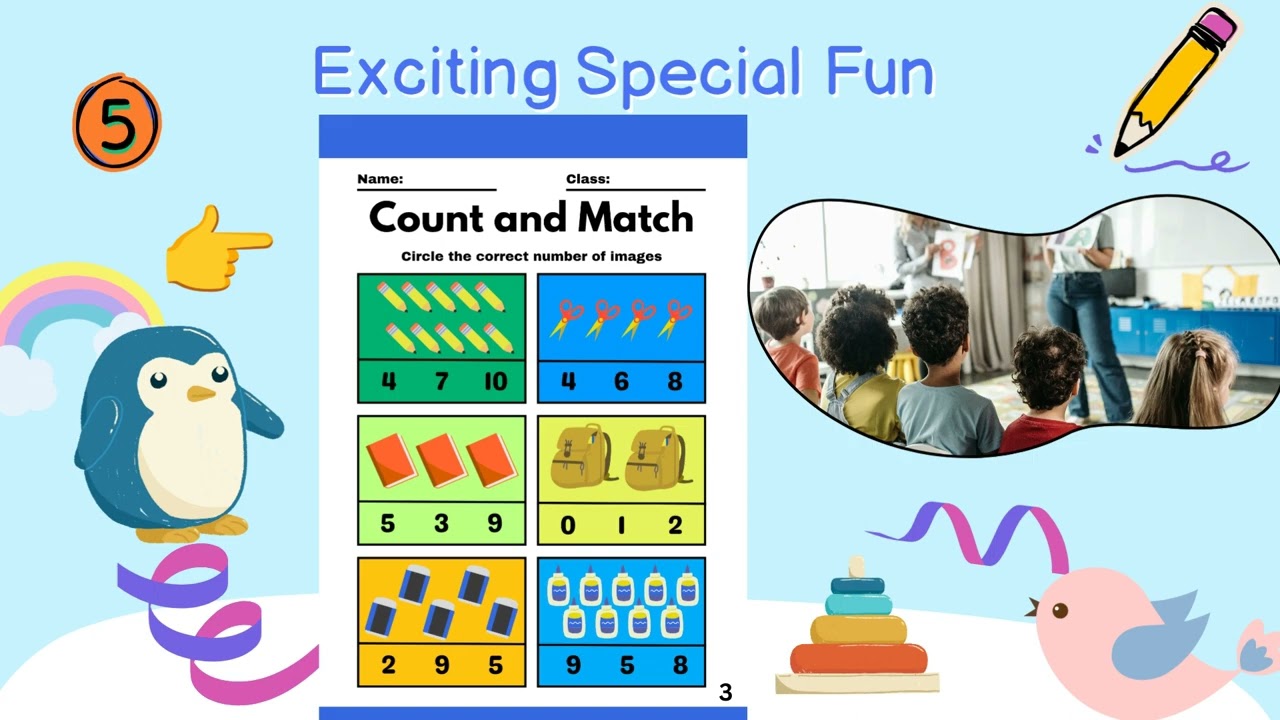 Exciting Special Fun

5

Name:

Class:

Count and Match

Circle the correct number of images

4 7 10

4 6 8

5 3 9

0 1 2

2 9 5

9 5 8

3